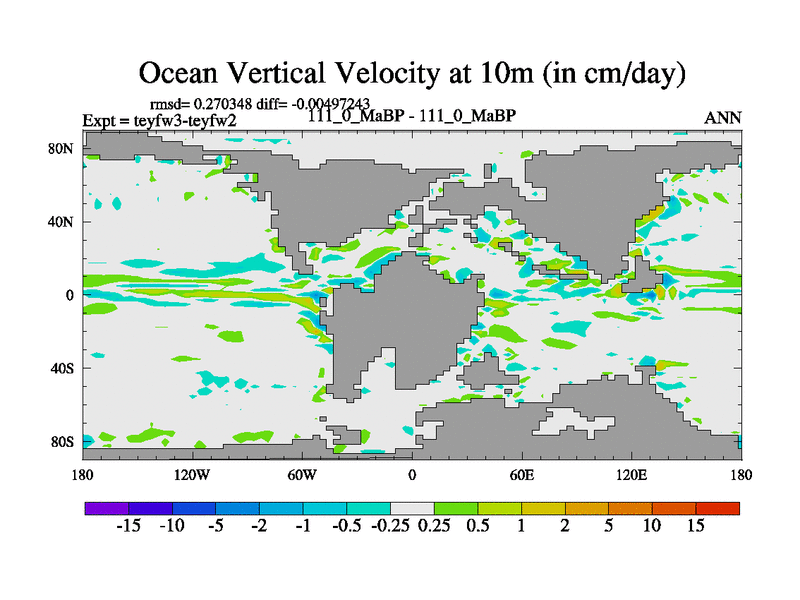 Ocean Vertical Velocity at 10m (in cm/day)

rmsd= 0.270348 diff= -0.00497243
Expt = teyfw3-teyfw2    111_0_MaBP - 111_0_MaBP    ANN

80N
40N
0
40S
80S

180  120W  60W  0  60E  120E  180

-15  -10  -5  -2  -1  -0.5  -0.25  0.25  0.5  1  2  5  10  15